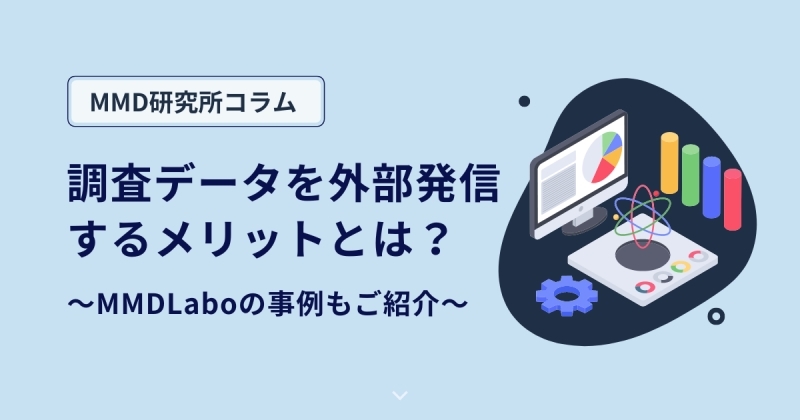 MMD研究所コラム

調査データを外部発信するメリットとは？

〜MMDLaboの事例もご紹介〜